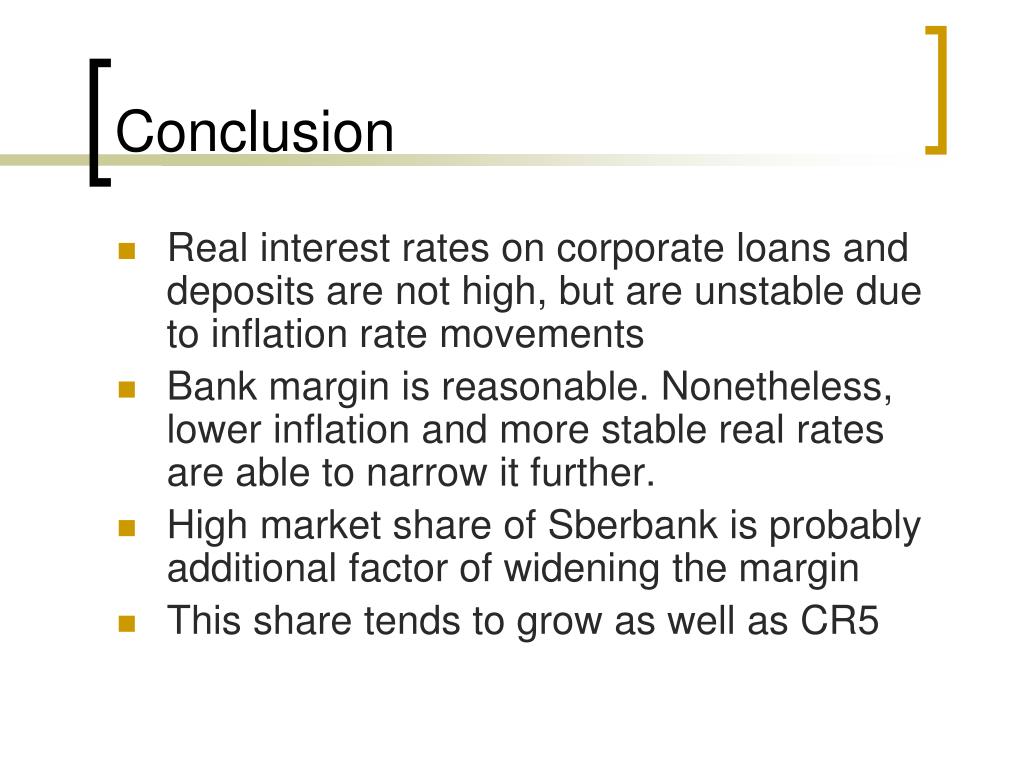 Conclusion

- Real interest rates on corporate loans and deposits are not high, but are unstable due to inflation rate movements
- Bank margin is reasonable. Nonetheless, lower inflation and more stable real rates are able to narrow it further.
- High market share of Sberbank is probably additional factor of widening the margin
- This share tends to grow as well as CR5